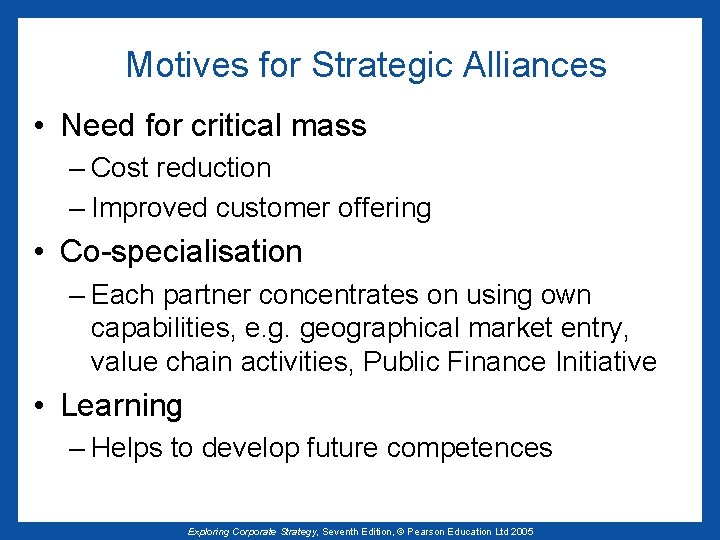 Motives for Strategic Alliances

• Need for critical mass
– Cost reduction
– Improved customer offering
• Co-specialisation
– Each partner concentrates on using own capabilities, e.g. geographical market entry, value chain activities, Public Finance Initiative
• Learning
– Helps to develop future competences

Exploring Corporate Strategy, Seventh Edition, © Pearson Education Ltd 2005